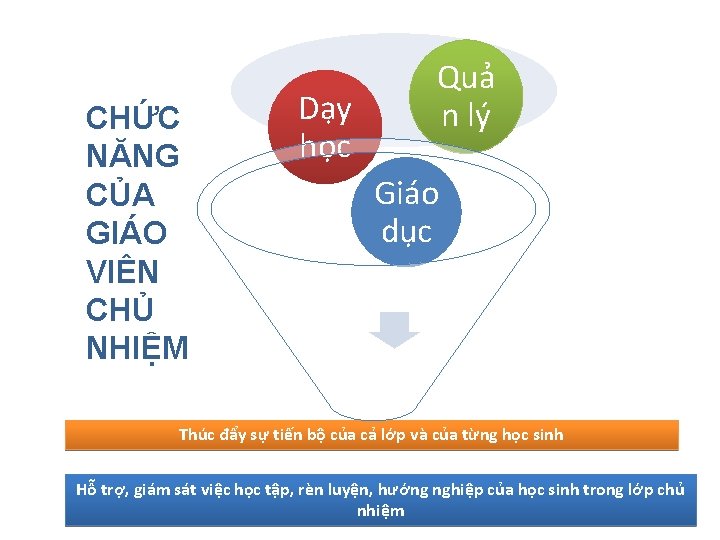 CHỨC NĂNG CỦA GIÁO VIÊN CHỦ NHIỆM

Dạy học

Quả n lý

Giáo dục

Thúc đẩy sự tiến bộ của cả lớp và của từng học sinh

Hỗ trợ, giám sát việc học tập, rèn luyện, hướng nghiệp của học sinh trong lớp chủ nhiệm